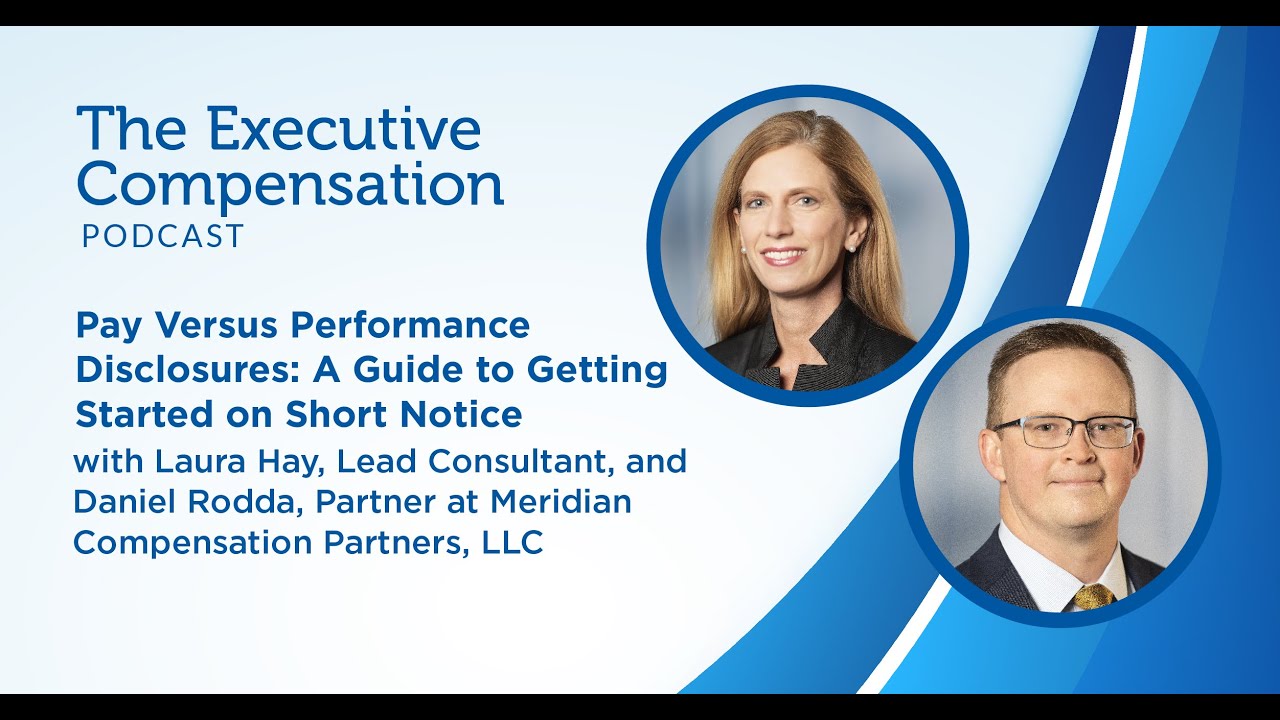 The Executive Compensation
PODCAST

Pay Versus Performance Disclosures: A Guide to Getting Started on Short Notice

with Laura Hay, Lead Consultant, and Daniel Rodda, Partner at Meridian Compensation Partners, LLC